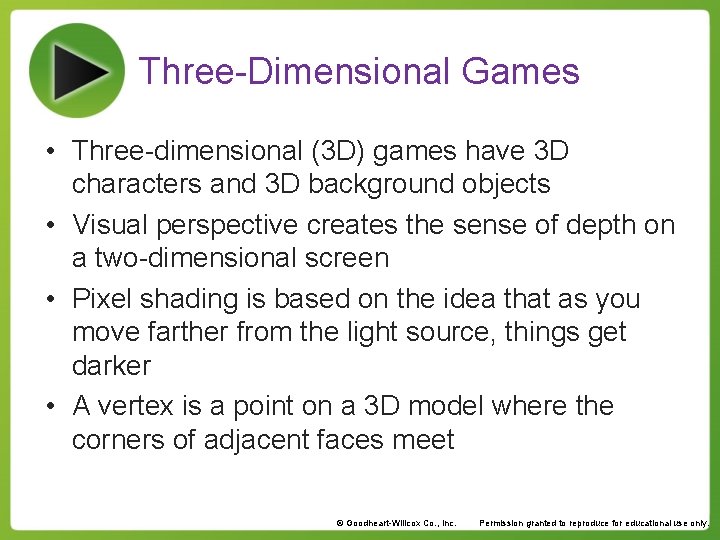 Three-Dimensional Games

• Three-dimensional (3D) games have 3D characters and 3D background objects
• Visual perspective creates the sense of depth on a two-dimensional screen
• Pixel shading is based on the idea that as you move farther from the light source, things get darker
• A vertex is a point on a 3D model where the corners of adjacent faces meet

© Goodheart-Willcox Co., Inc. Permission granted to reproduce for educational use only.